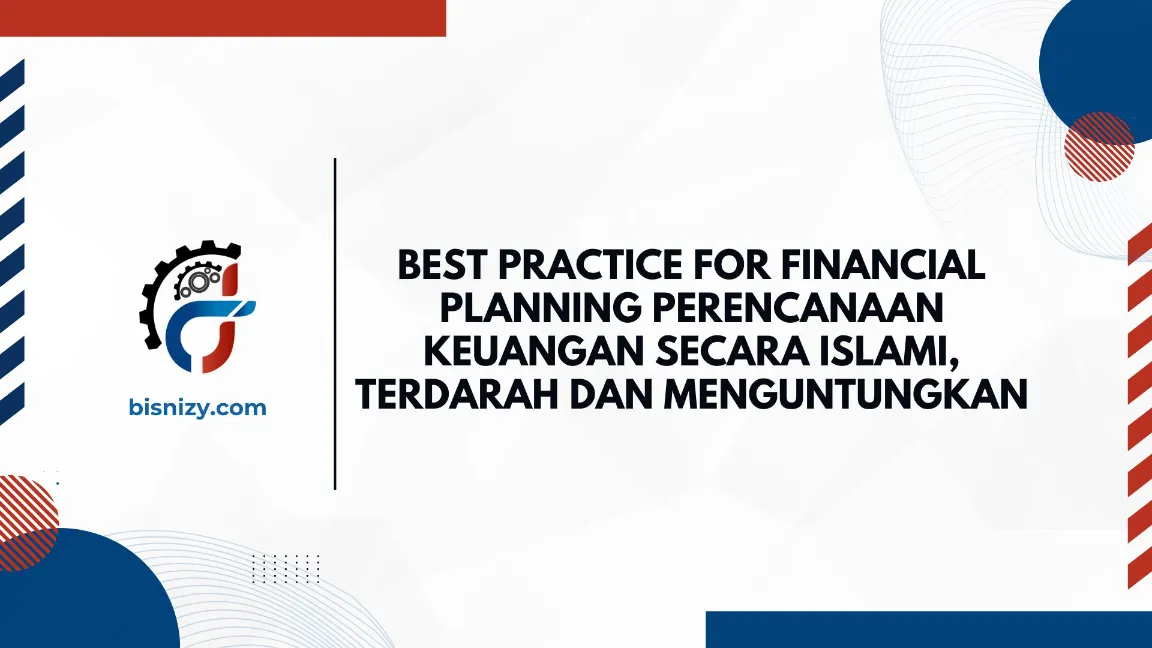 bisnizy.com

BEST PRACTICE FOR FINANCIAL PLANNING PERENCANAAN KEUANGAN SECARA ISLAMI, TERDARAH DAN MENGUNTUNGKAN